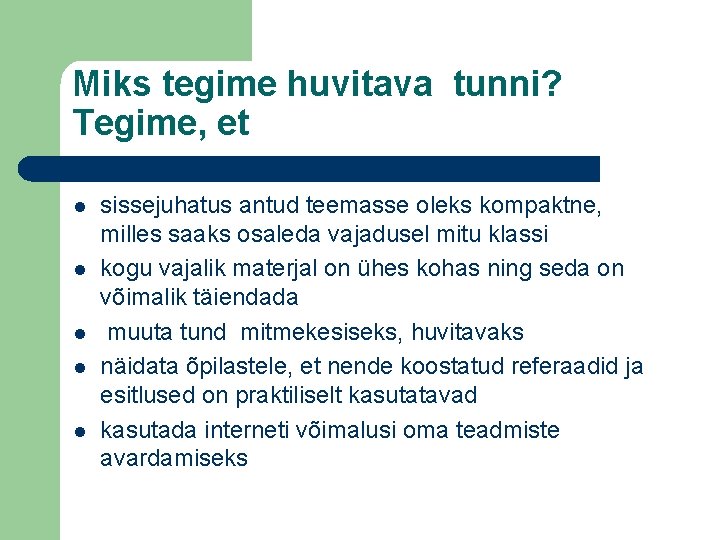 Miks tegime huvitava tunni? Tegime, et

- sissejuhatus antud teemasse oleks kompaktne, milles saaks osaleda vajadusel mitu klassi
- kogu vajalik materjal on ühes kohas ning seda on võimalik täiendada
- muuta tund mitmekesiseks, huvitavaks
- näidata õpilastele, et nende koostatud referaadid ja esitlused on praktiliselt kasutatavad
- kasutada interneti võimalusi oma teadmiste avardamiseks